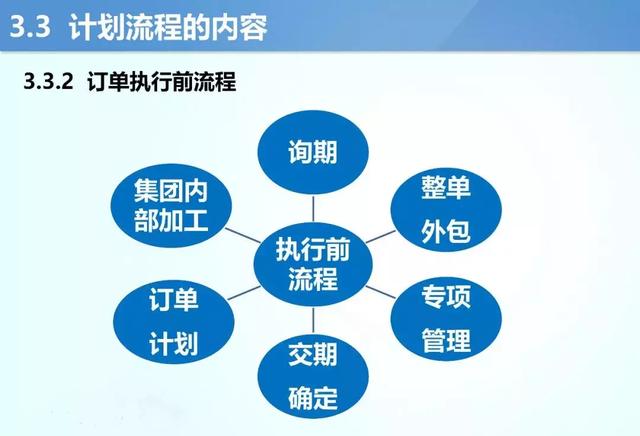 3.3 计划流程的内容

3.3.2 订单执行前流程

询期

集团内部加工

整单外包

执行前流程

订单计划

专项管理

交期确定